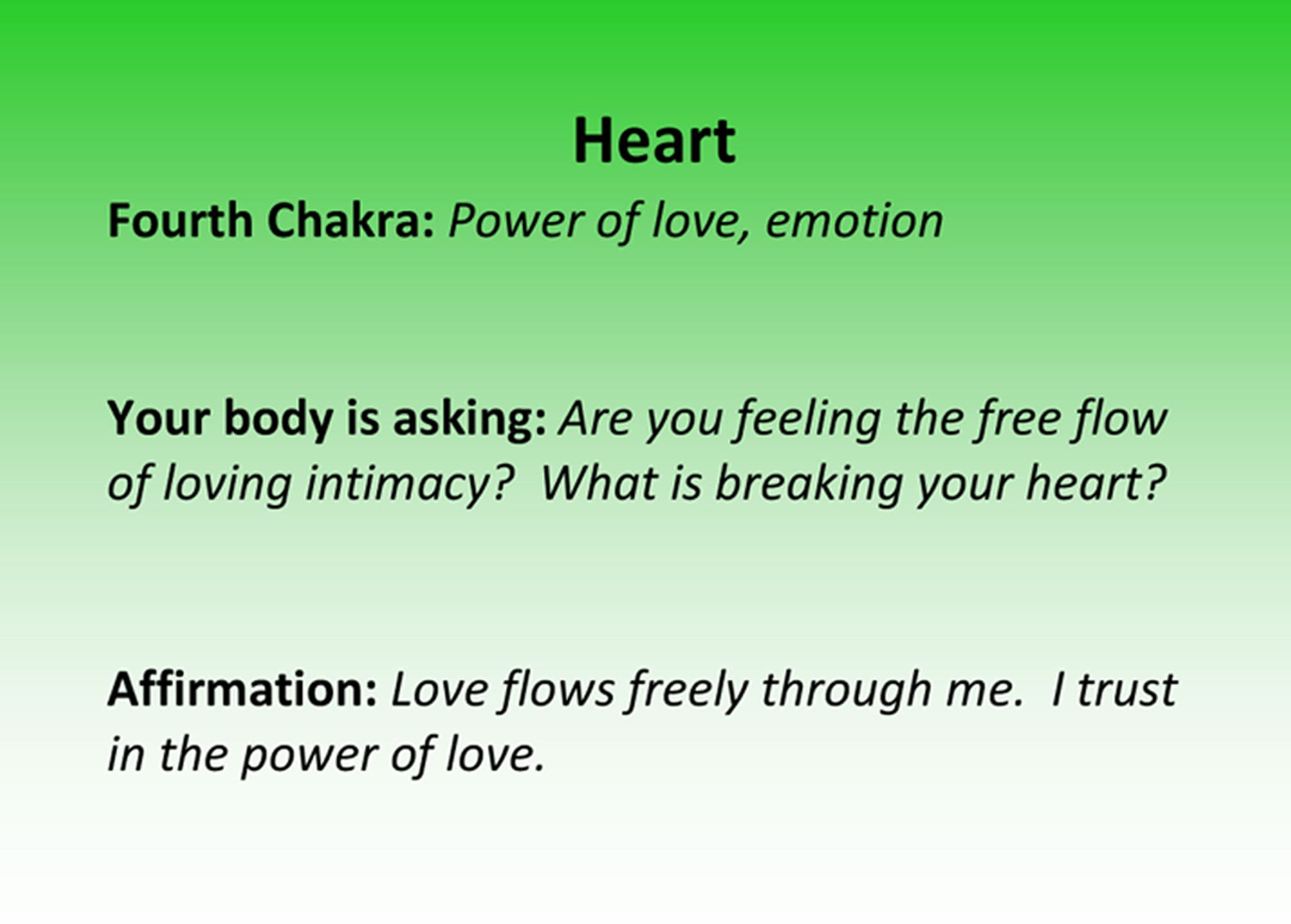 Heart

Fourth Chakra: Power of love, emotion

Your body is asking: Are you feeling the free flow of loving intimacy? What is breaking your heart?

Affirmation: Love flows freely through me. I trust in the power of love.